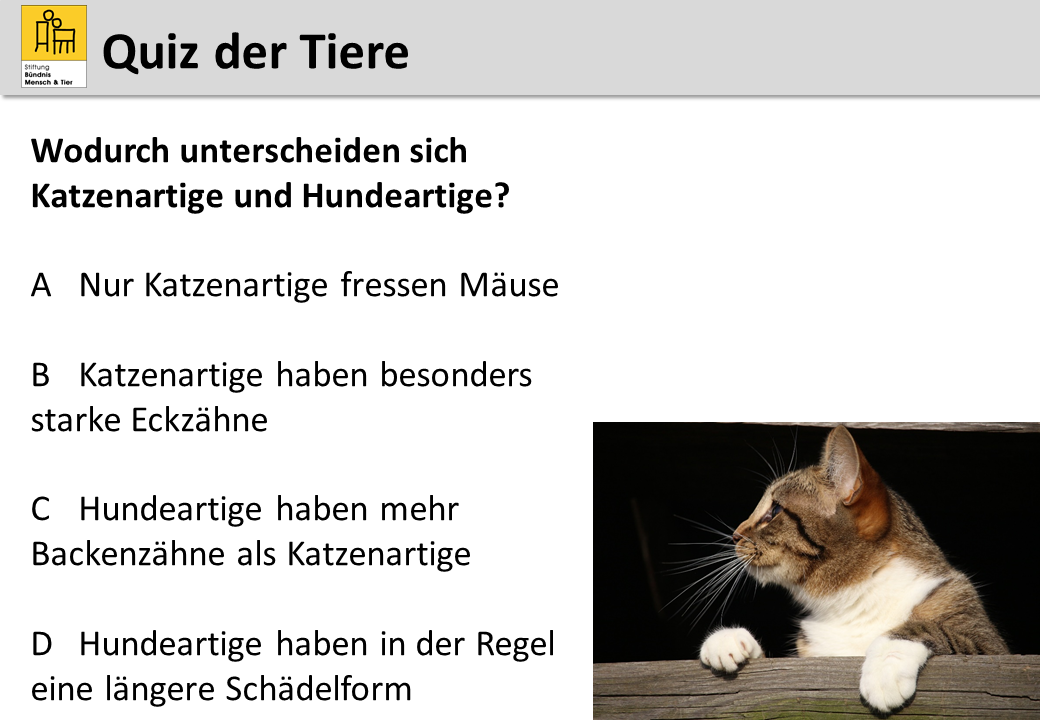 Stiftung Bündnis Mensch & Tier

Quiz der Tiere

Wodurch unterscheiden sich Katzenartige und Hundeartige?

A Nur Katzenartige fressen Mäuse

B Katzenartige haben besonders starke Eckzähne

C Hundeartige haben mehr Backenzähne als Katzenartige

D Hundeartige haben in der Regel eine längere Schädelform